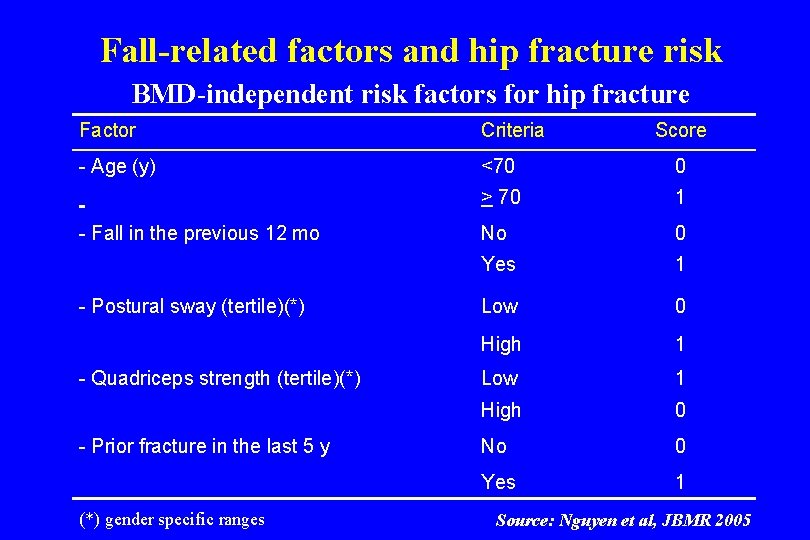 Fall-related factors and hip fracture risk

BMD-independent risk factors for hip fracture

| Factor | Criteria | Score |
|---|---|---|
| - Age (y) | <70 | 0 |
| - | $\geq$ 70 | 1 |
| - Fall in the previous 12 mo | No | 0 |
| | Yes | 1 |
| - Postural sway (tertile)(*) | Low | 0 |
| | High | 1 |
| - Quadriceps strength (tertile)(*) | Low | 1 |
| | High | 0 |
| - Prior fracture in the last 5 y | No | 0 |
| | Yes | 1 |

(*) gender specific ranges

Source: Nguyen et al, JBMR 2005